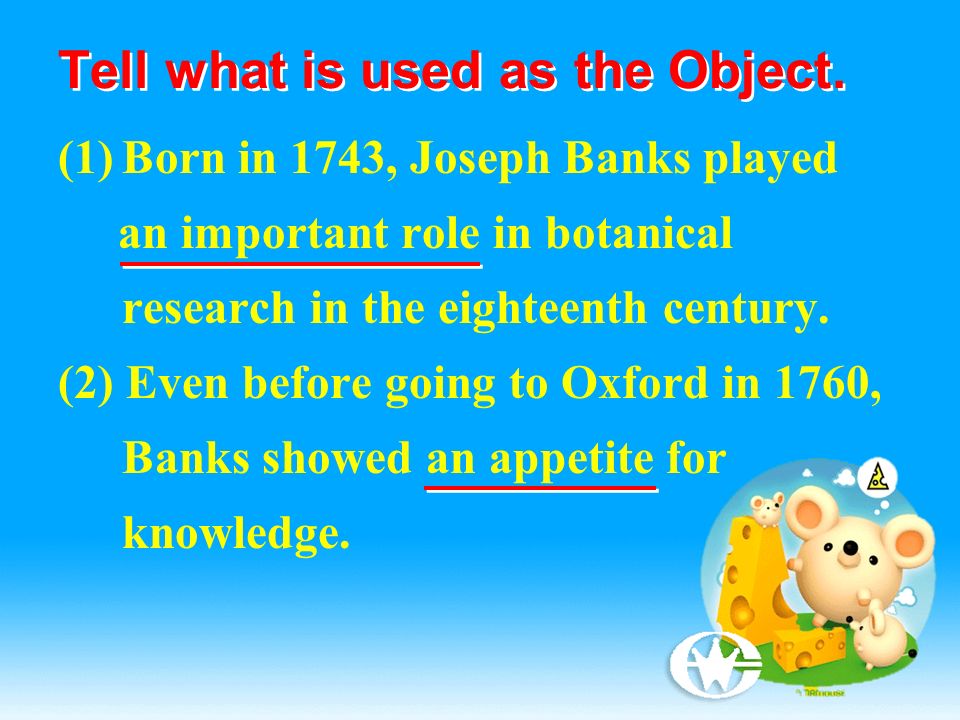 Tell what is used as the Object.

(1) Born in 1743, Joseph Banks played an important role in botanical research in the eighteenth century.

(2) Even before going to Oxford in 1760, Banks showed an appetite for knowledge.